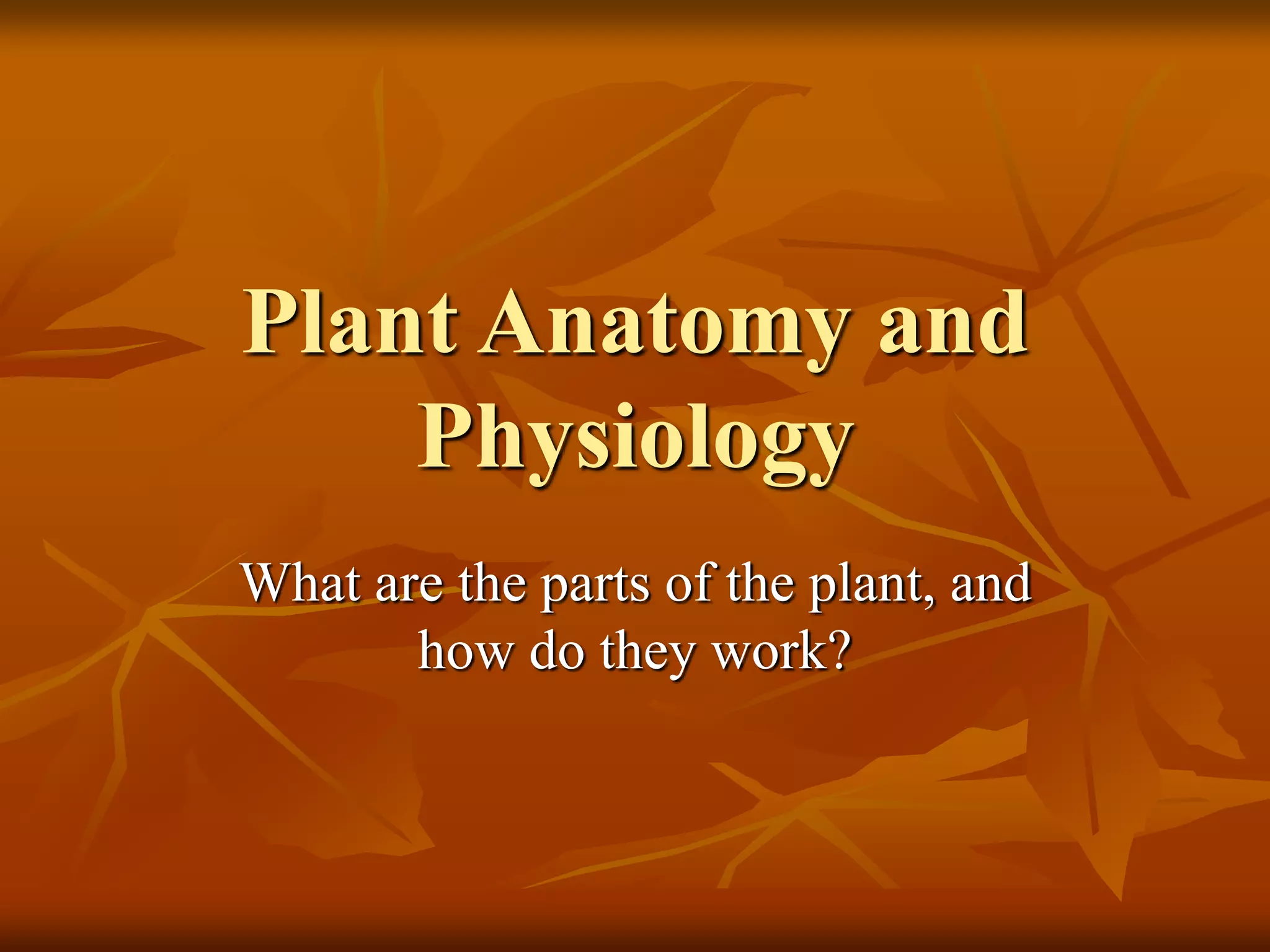 Plant Anatomy and Physiology

What are the parts of the plant, and how do they work?